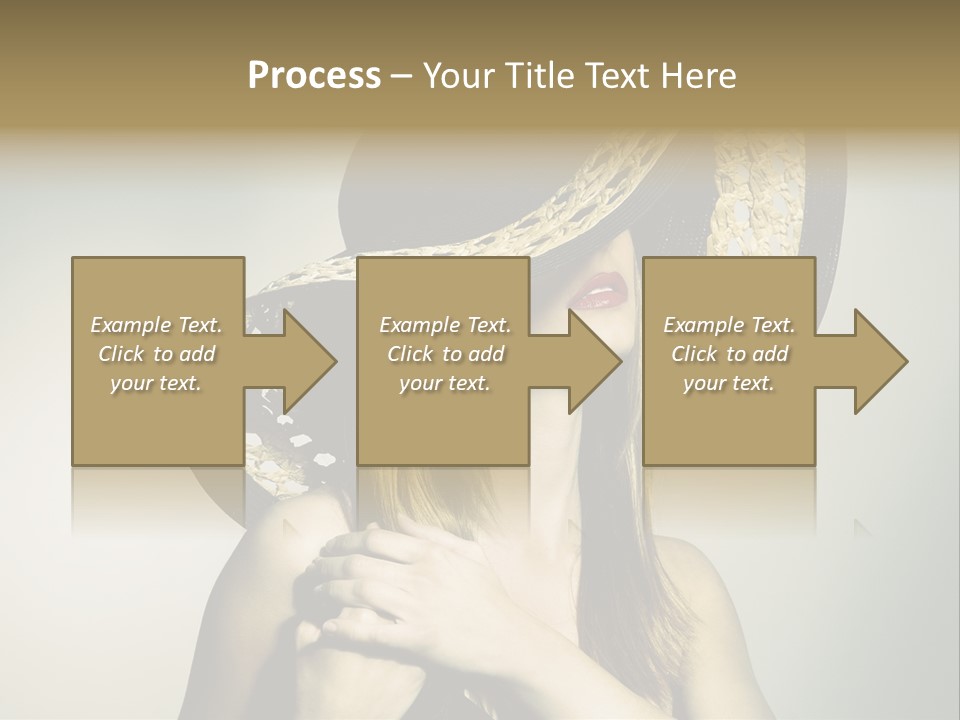 Process – Your Title Text Here

Example Text. Click to add your text.

Example Text. Click to add your text.

Example Text. Click to add your text.